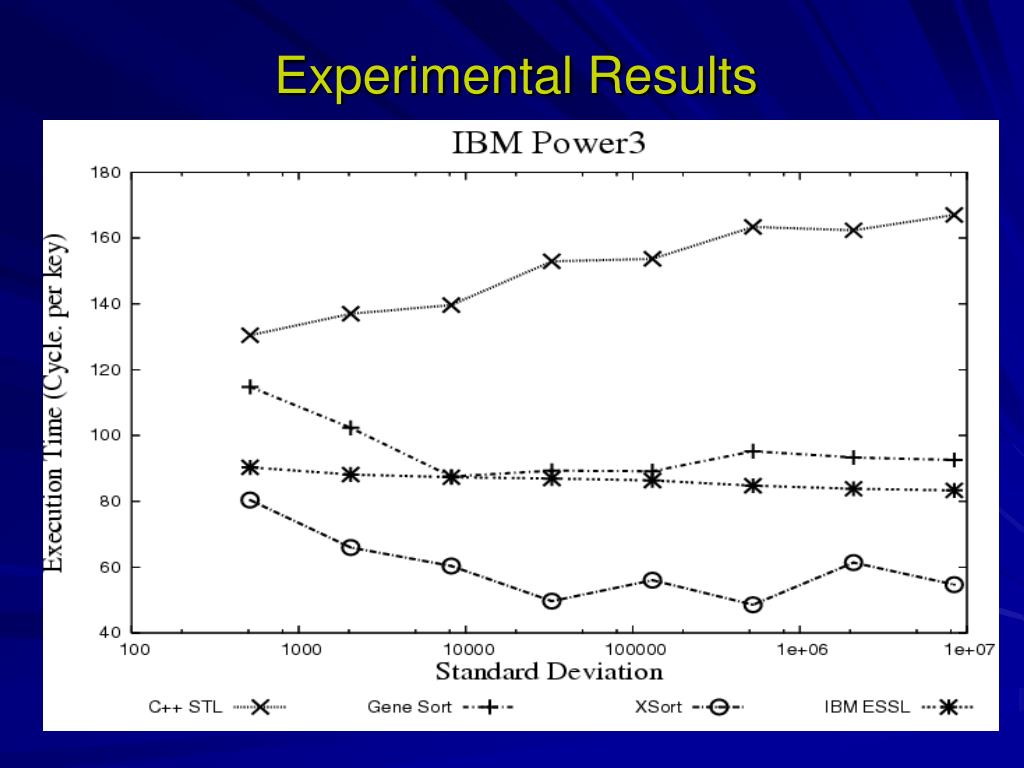 Experimental Results

IBM Power3

Execution Time (Cycle. per key)

180
160
140
120
100
80
60
40

100
1000
10000
100000
1e+06
1e+07

Standard Deviation

C++ STL
Gene Sort
XSort
IBM ESSL